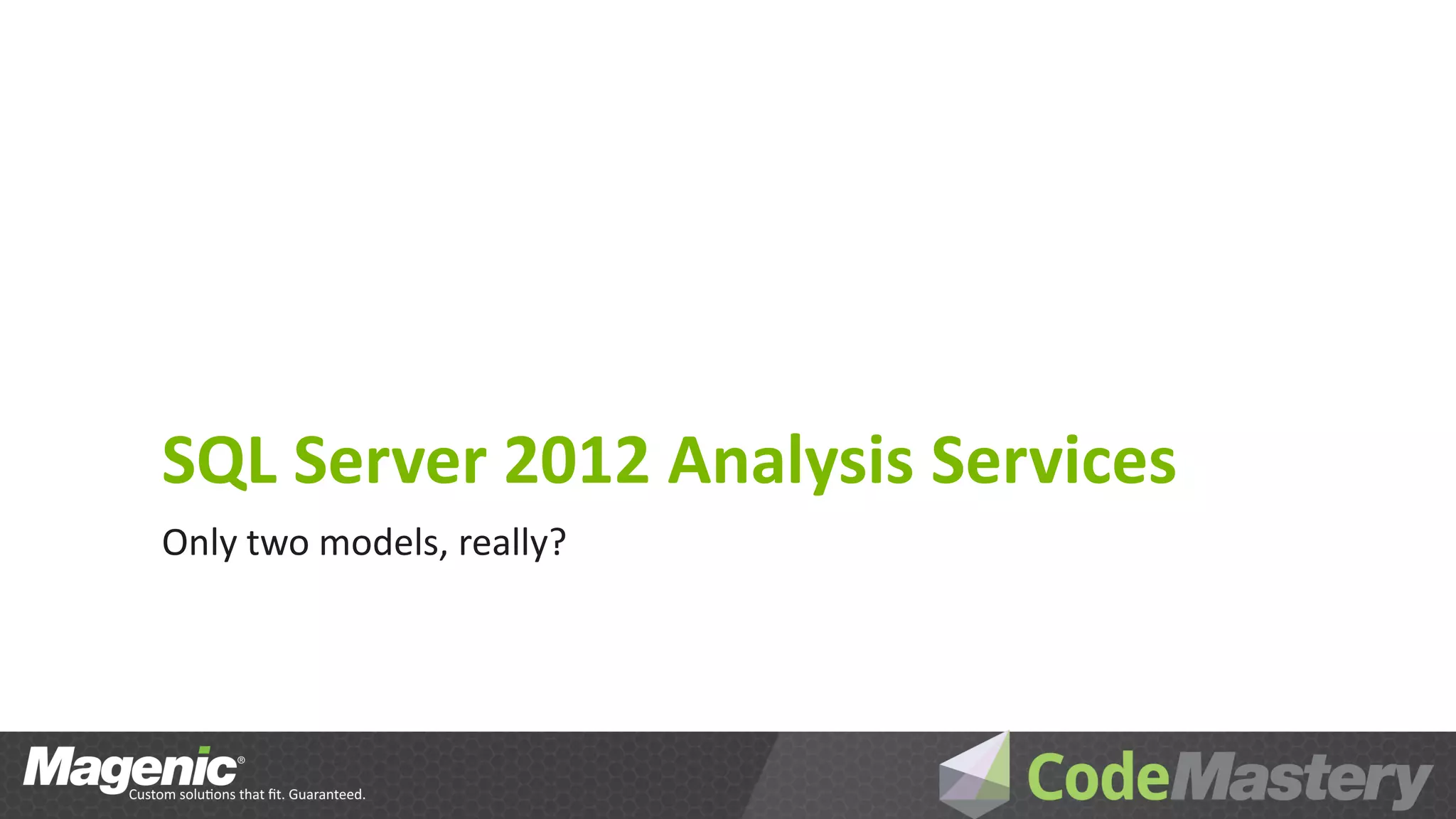 SQL Server 2012 Analysis Services

Only two models, really?

Magenic®
Custom solutions that fit. Guaranteed.

CodeMastery